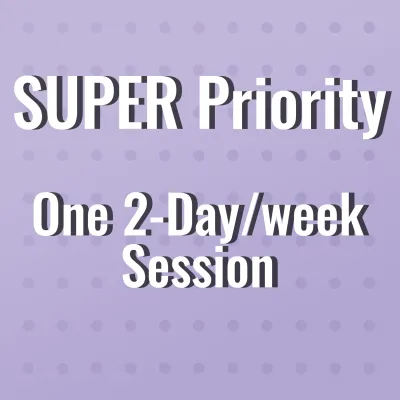 SUPER Priority

One 2-Day/week Session